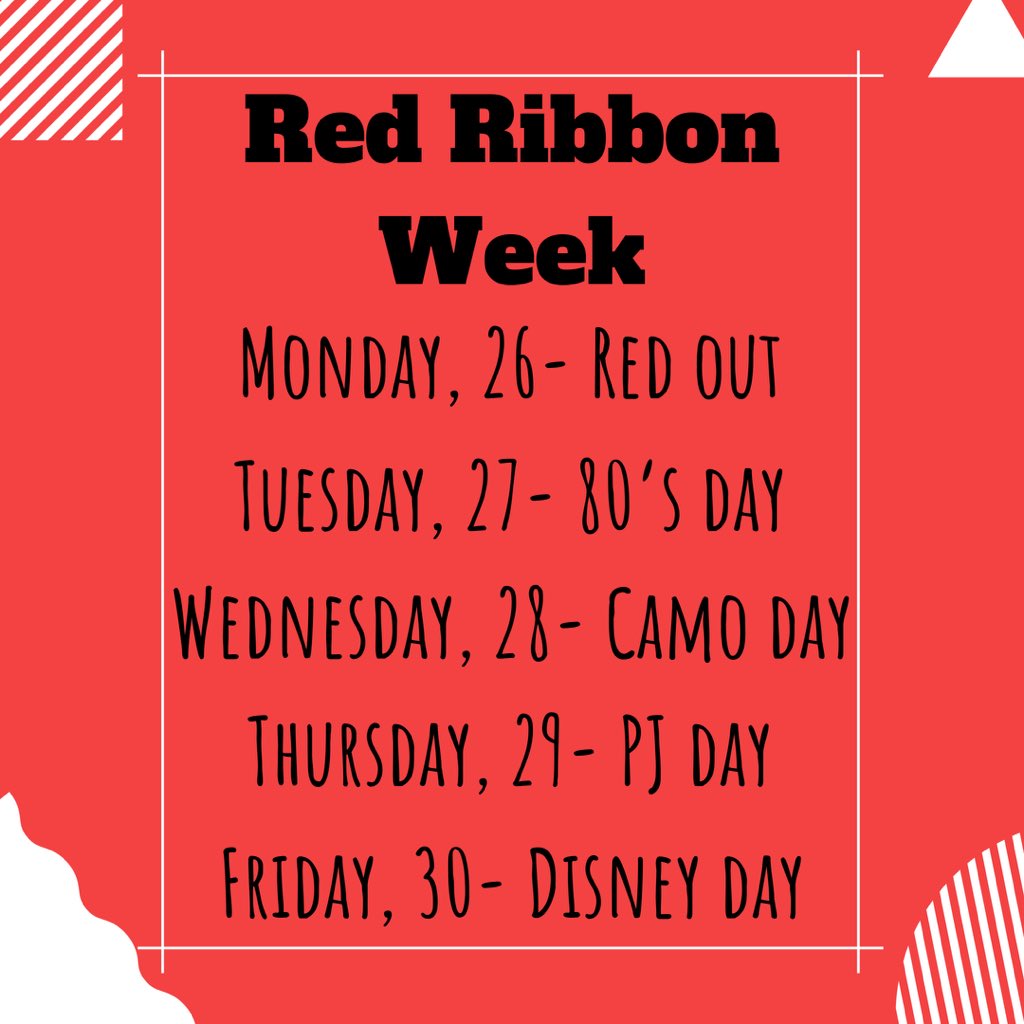 Red Ribbon Week

Monday, 26- Red out
Tuesday, 27- 80's day
Wednesday, 28- Camo day
Thursday, 29- PJ day
Friday, 30- Disney day